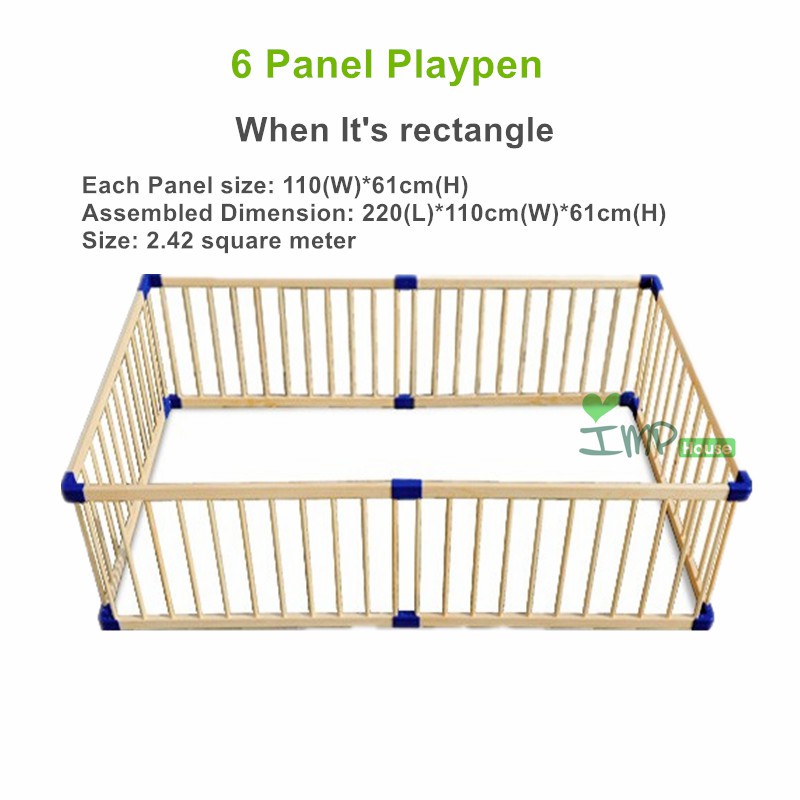 6 Panel Playpen

When It's rectangle

Each Panel size: 110(W)*61cm(H)
Assembled Dimension: 220(L)*110cm(W)*61cm(H)
Size: 2.42 square meter

IMP House